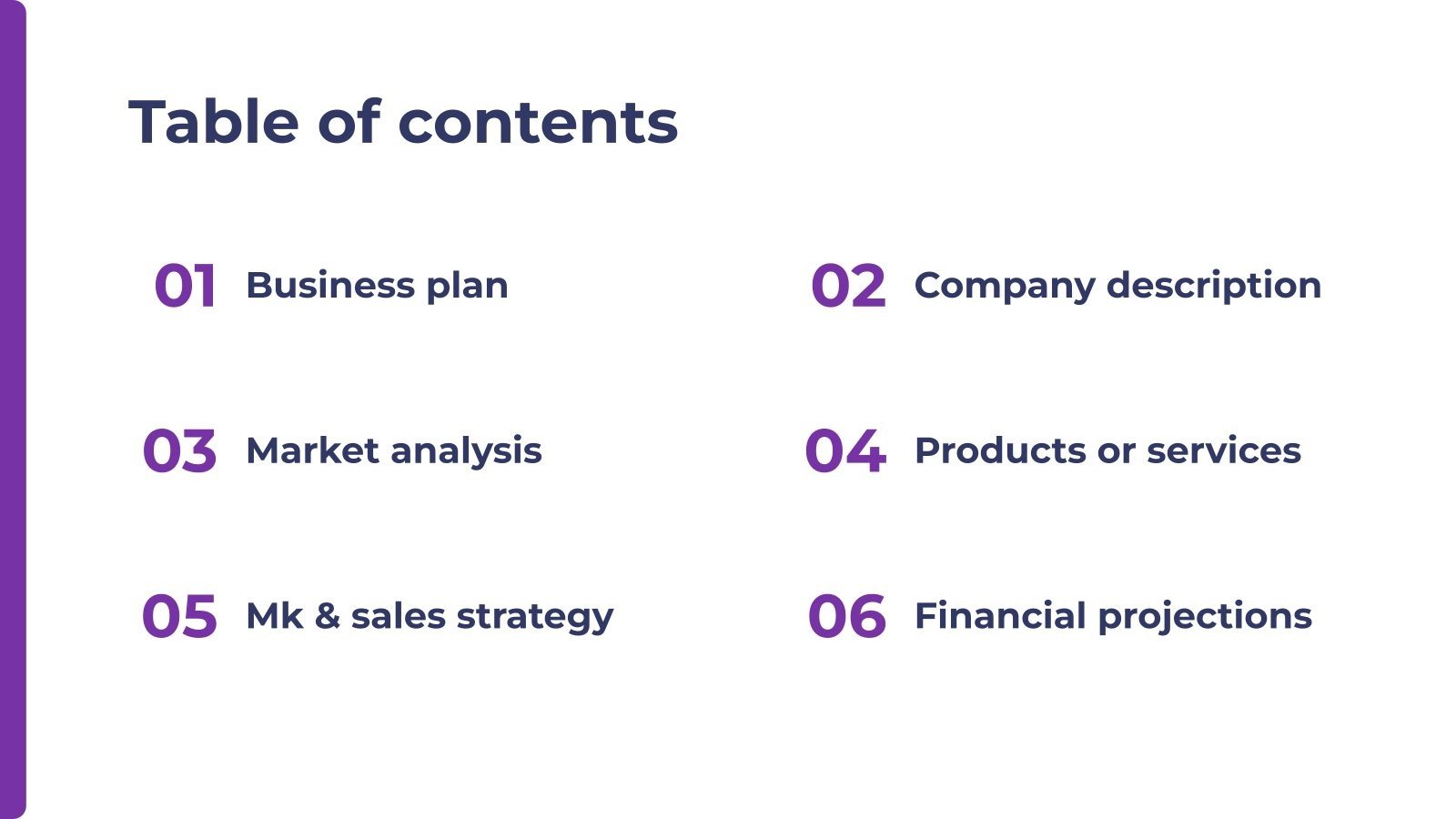 Table of contents

01 Business plan

02 Company description

03 Market analysis

04 Products or services

05 Mk & sales strategy

06 Financial projections